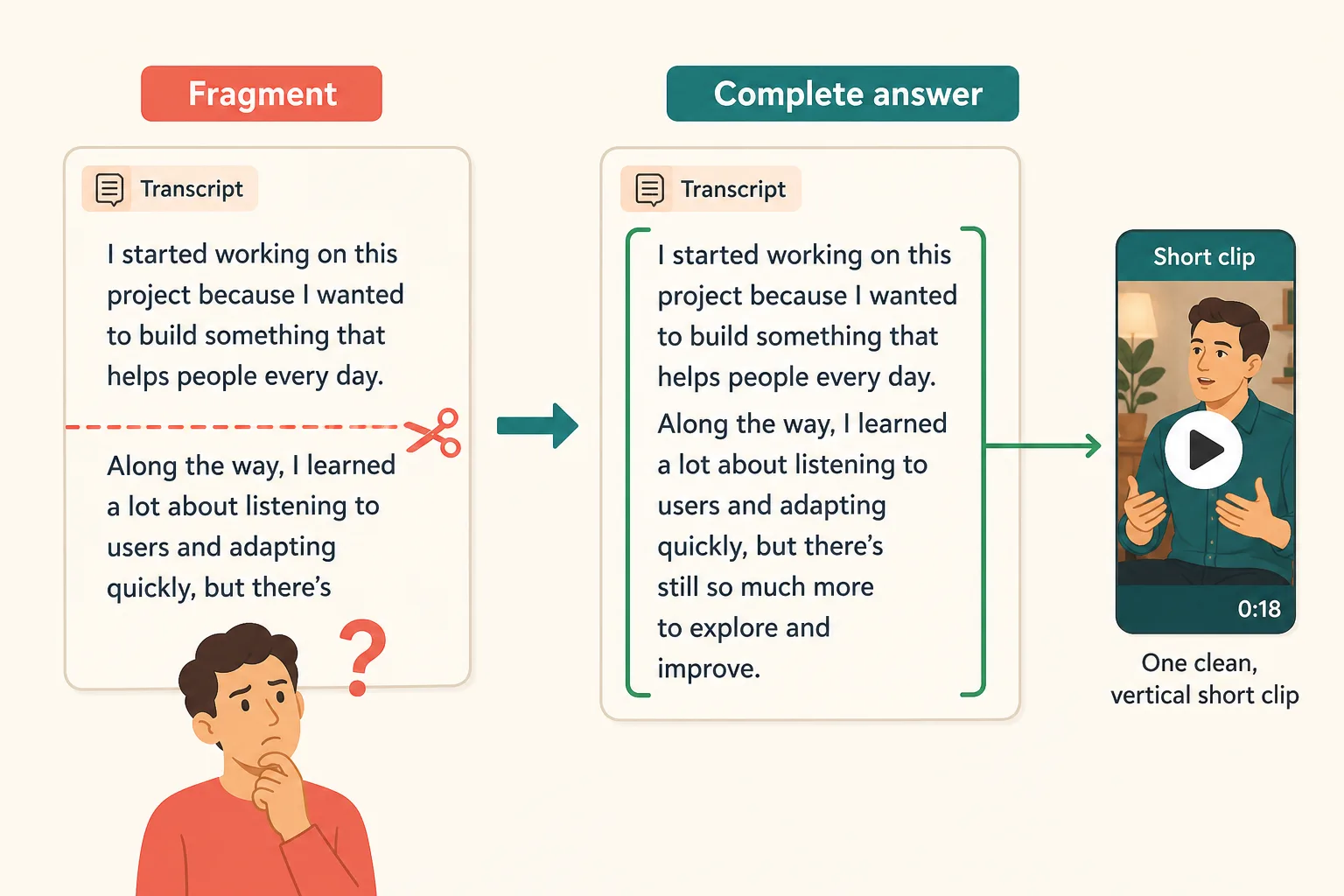 Fragment

Transcript

I started working on this project because I wanted to build something that helps people every day.

Along the way, I learned a lot about listening to users and adapting quickly, but there's

?

Complete answer

Transcript

I started working on this project because I wanted to build something that helps people every day.

Along the way, I learned a lot about listening to users and adapting quickly, but there's still so much more to explore and improve.

Short clip

0:18

One clean, vertical short clip